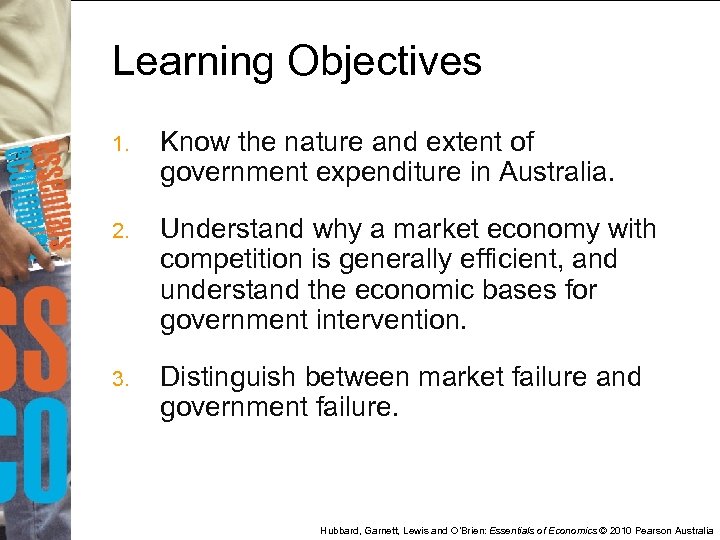 Learning Objectives

1. Know the nature and extent of government expenditure in Australia.

2. Understand why a market economy with competition is generally efficient, and understand the economic bases for government intervention.

3. Distinguish between market failure and government failure.

Hubbard, Garnett, Lewis and O'Brien: Essentials of Economics © 2010 Pearson Australia